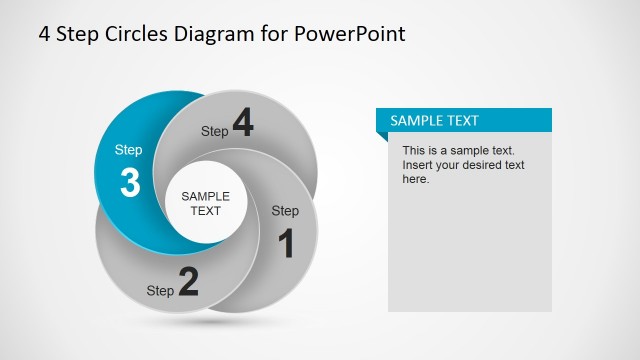 4 Step Circles Diagram for PowerPoint

Step 4

Step 3

SAMPLE TEXT

Step 1

Step 2

SAMPLE TEXT

This is a sample text. Insert your desired text here.